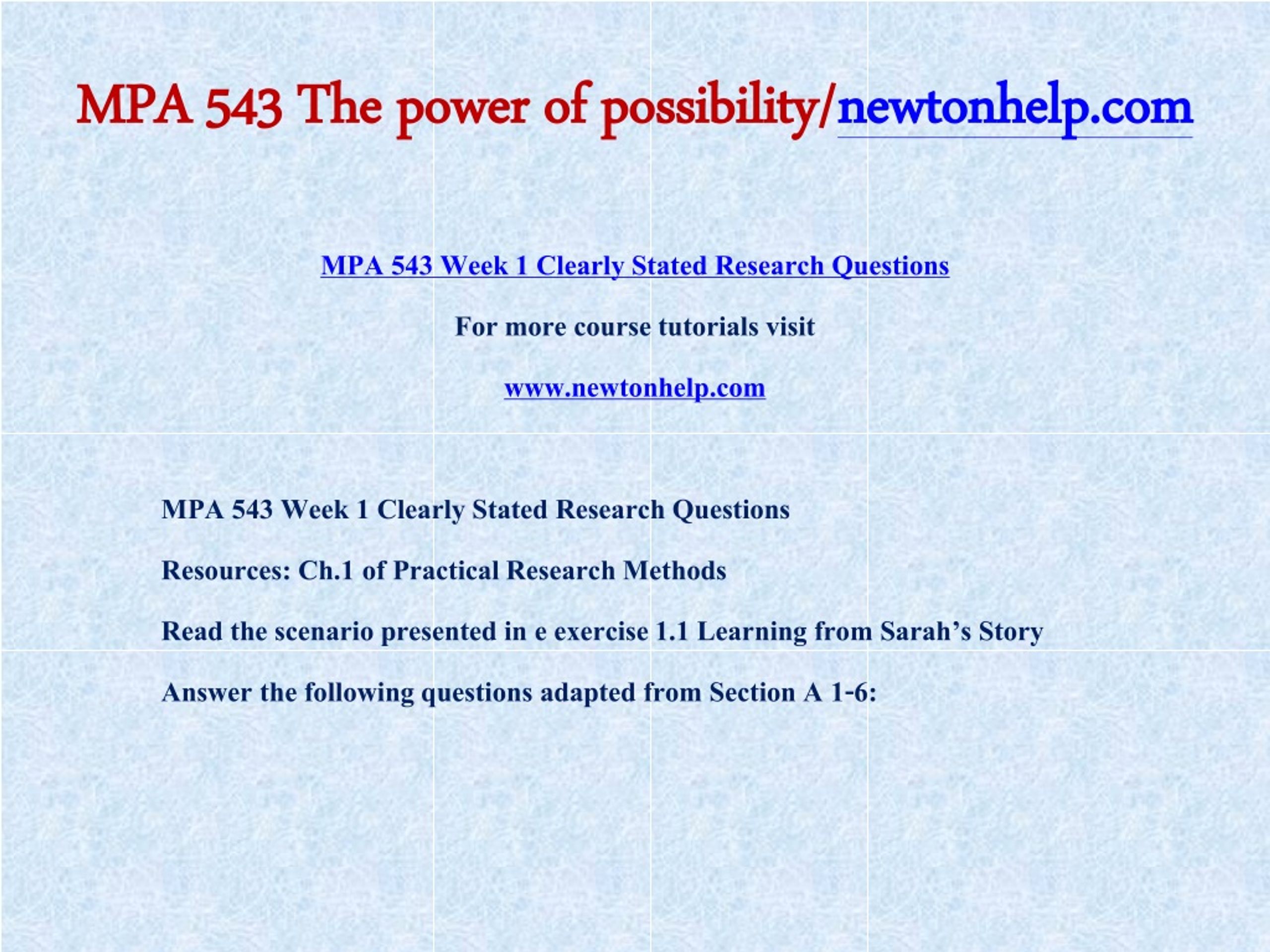 MPA 543 The power of possibility/newtonhelp.com

MPA 543 Week 1 Clearly Stated Research Questions

For more course tutorials visit

www.newtonhelp.com

MPA 543 Week 1 Clearly Stated Research Questions

Resources: Ch.1 of Practical Research Methods

Read the scenario presented in e exercise 1.1 Learning from Sarah's Story

Answer the following questions adapted from Section A 1-6: